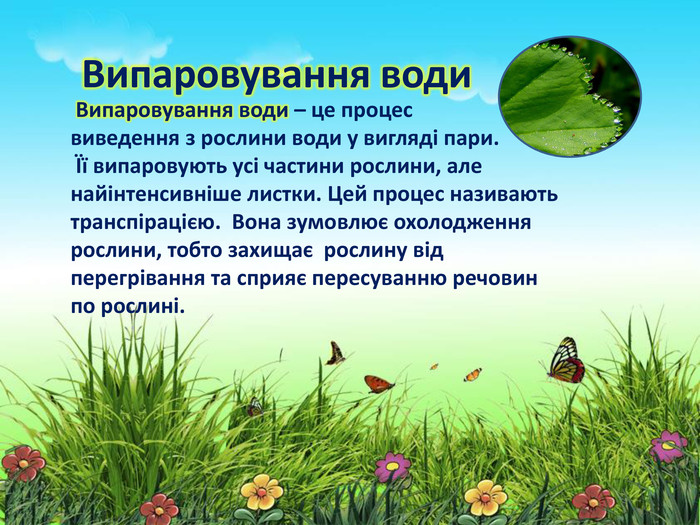 Випаровування води

Випаровування води – це процес виведення з рослини води у вигляді пари. Її випаровують усі частини рослини, але найінтенсивніше листки. Цей процес називають транспірацією. Вона зумовлює охолодження рослини, тобто захищає рослину від перегрівання та сприяє пересуванню речовин по рослині.